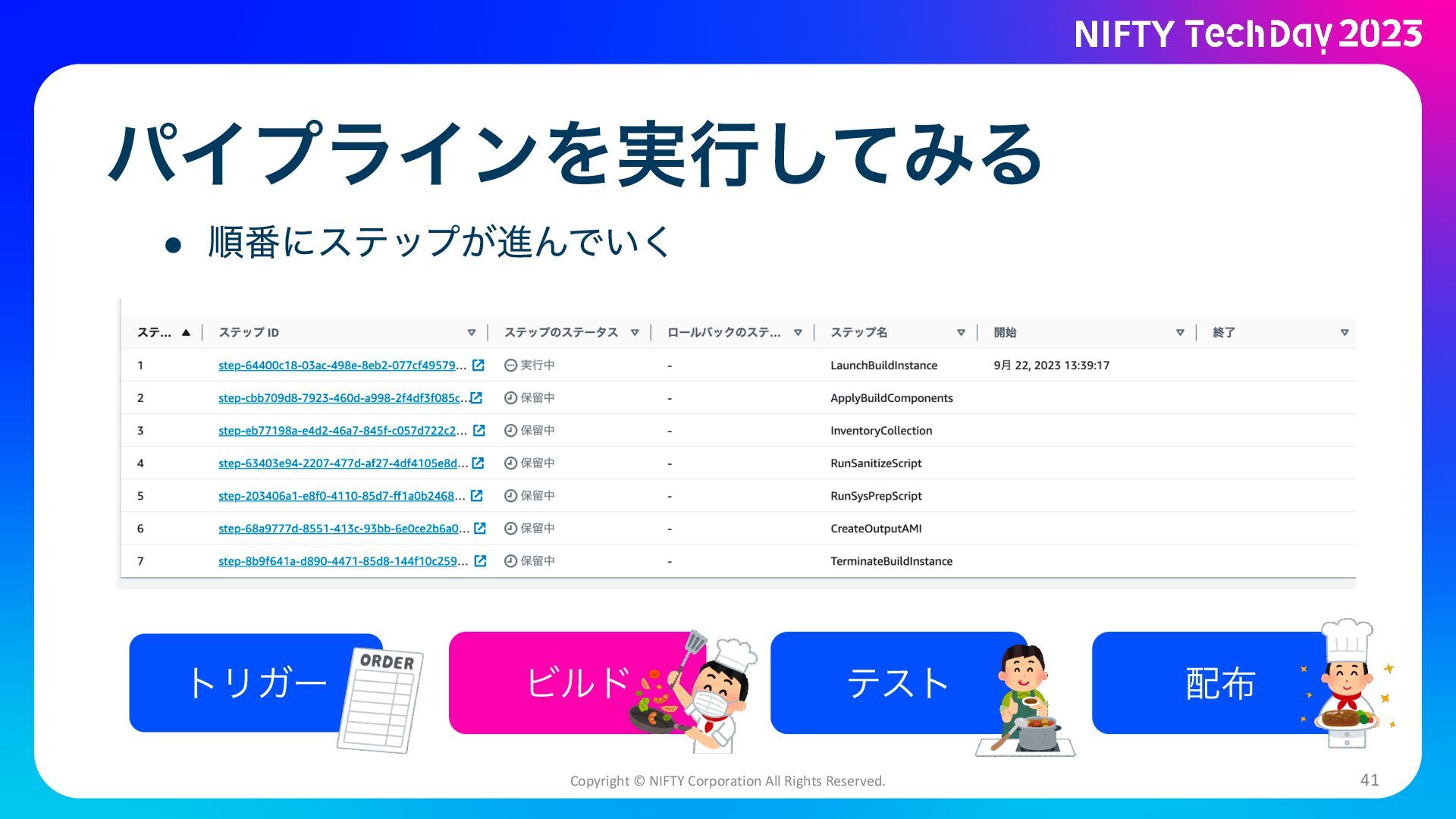 NIFTY TechDay 2023

パイプラインを実行してみる

● 順番にステップが進んでいく

| ステ... | ステップ ID | ステップのステータス | ロールバックのステ... | ステップ名 | 開始 | 終了 |
|---|---|---|---|---|---|---|
| 1 | step-64400c18-03ac-498e-8eb2-077cf49579... | 実行中 | - | LaunchBuildInstance | 9月 22, 2023 13:39:17 | |
| 2 | step-cbb709d8-7923-460d-a998-2f4df3f085c... | 保留中 | - | ApplyBuildComponents | | |
| 3 | step-eb77198a-e4d2-46a7-845f-c057d722c2... | 保留中 | - | InventoryCollection | | |
| 4 | step-63403e94-2207-477d-af27-4df4105e8d... | 保留中 | - | RunSanitizeScript | | |
| 5 | step-203406a1-e8f0-4110-85d7-ff1a0b2468... | 保留中 | - | RunSysPrepScript | | |
| 6 | step-68a9777d-8551-413c-93bb-6e0ce2b6a0... | 保留中 | - | CreateOutputAMI | | |
| 7 | step-8b9f641a-d890-4471-85d8-144f10c259... | 保留中 | - | TerminateBuildInstance | | |

トリガー ORDER

ビルド

テスト

配布

Copyright © NIFTY Corporation All Rights Reserved.

41